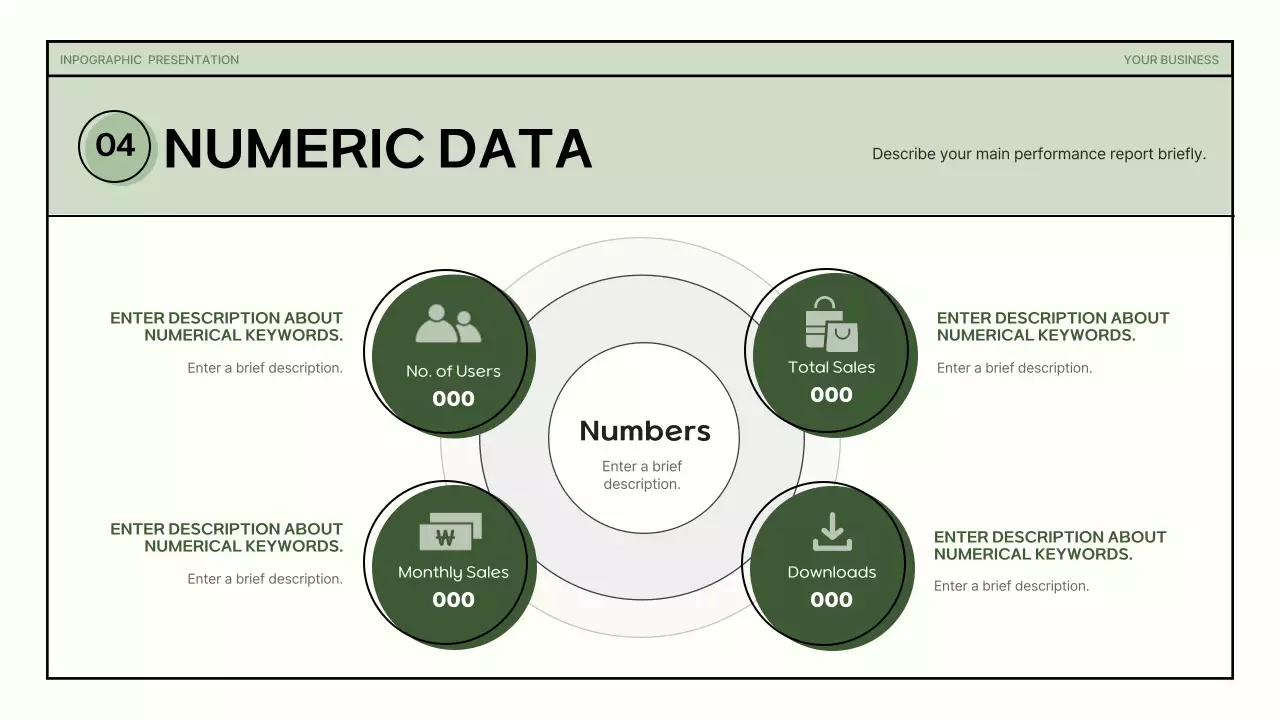 INPOGRAPHIC PRESENTATION

YOUR BUSINESS

04 NUMERIC DATA

Describe your main performance report briefly.

ENTER DESCRIPTION ABOUT NUMERICAL KEYWORDS.

Enter a brief description.

No. of Users
000

Total Sales
000

ENTER DESCRIPTION ABOUT NUMERICAL KEYWORDS.

Enter a brief description.

Numbers

Enter a brief description.

ENTER DESCRIPTION ABOUT NUMERICAL KEYWORDS.

Enter a brief description.

₩

Monthly Sales
000

Downloads
000

ENTER DESCRIPTION ABOUT NUMERICAL KEYWORDS.

Enter a brief description.